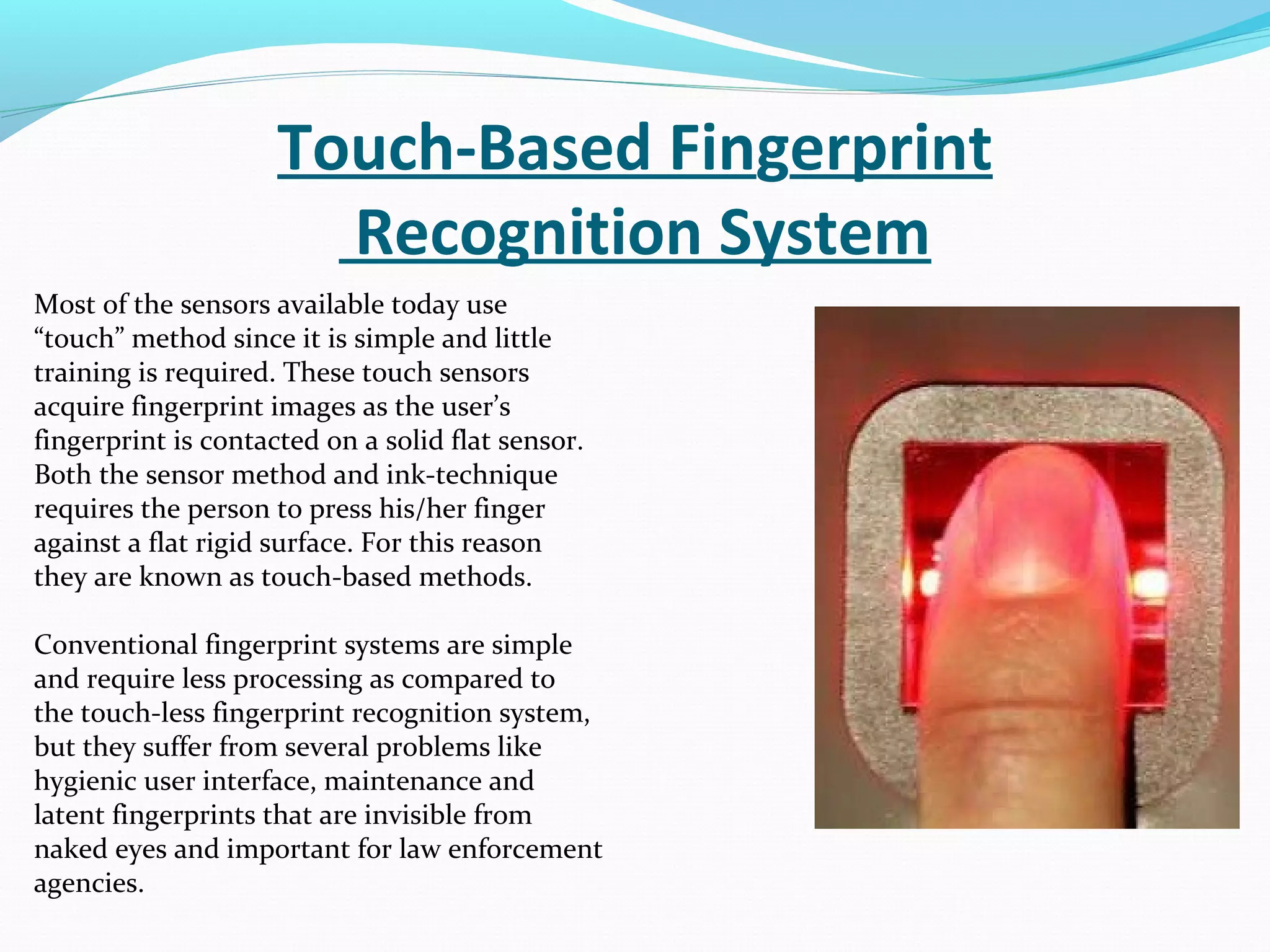 Touch-Based Fingerprint Recognition System

Most of the sensors available today use “touch” method since it is simple and little training is required. These touch sensors acquire fingerprint images as the user’s fingerprint is contacted on a solid flat sensor. Both the sensor method and ink-technique requires the person to press his/her finger against a flat rigid surface. For this reason they are known as touch-based methods.

Conventional fingerprint systems are simple and require less processing as compared to the touch-less fingerprint recognition system, but they suffer from several problems like hygienic user interface, maintenance and latent fingerprints that are invisible from naked eyes and important for law enforcement agencies.